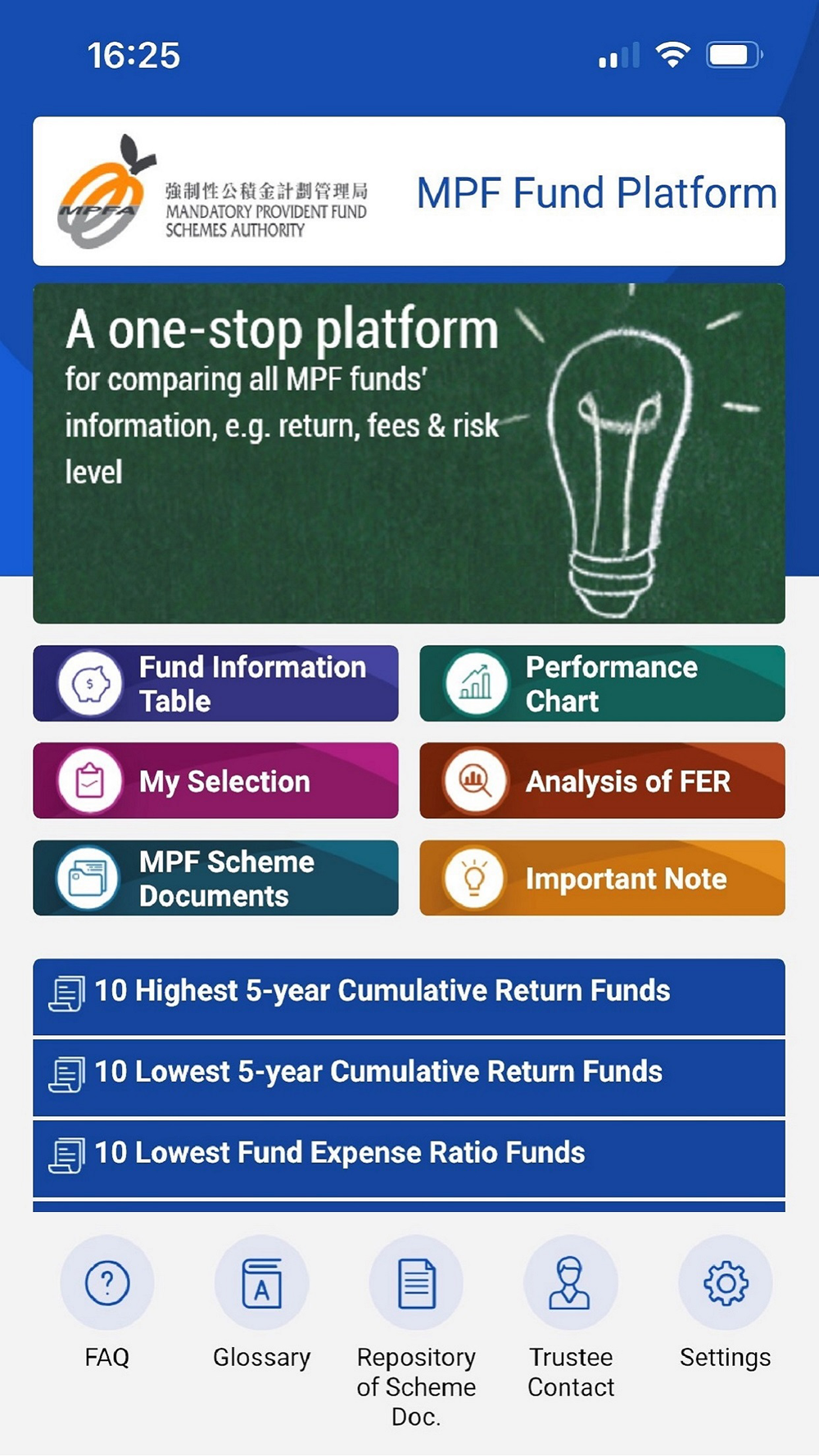 16:25

MPFA
強制性公積金計劃管理局
MANDATORY PROVIDENT FUND SCHEMES AUTHORITY

MPF Fund Platform

A one-stop platform
for comparing all MPF funds' information, e.g. return, fees & risk level

Fund Information Table

Performance Chart

My Selection

Analysis of FER

MPF Scheme Documents

Important Note

10 Highest 5-year Cumulative Return Funds

10 Lowest 5-year Cumulative Return Funds

10 Lowest Fund Expense Ratio Funds

FAQ

Glossary

Repository of Scheme Doc.

Trustee Contact

Settings